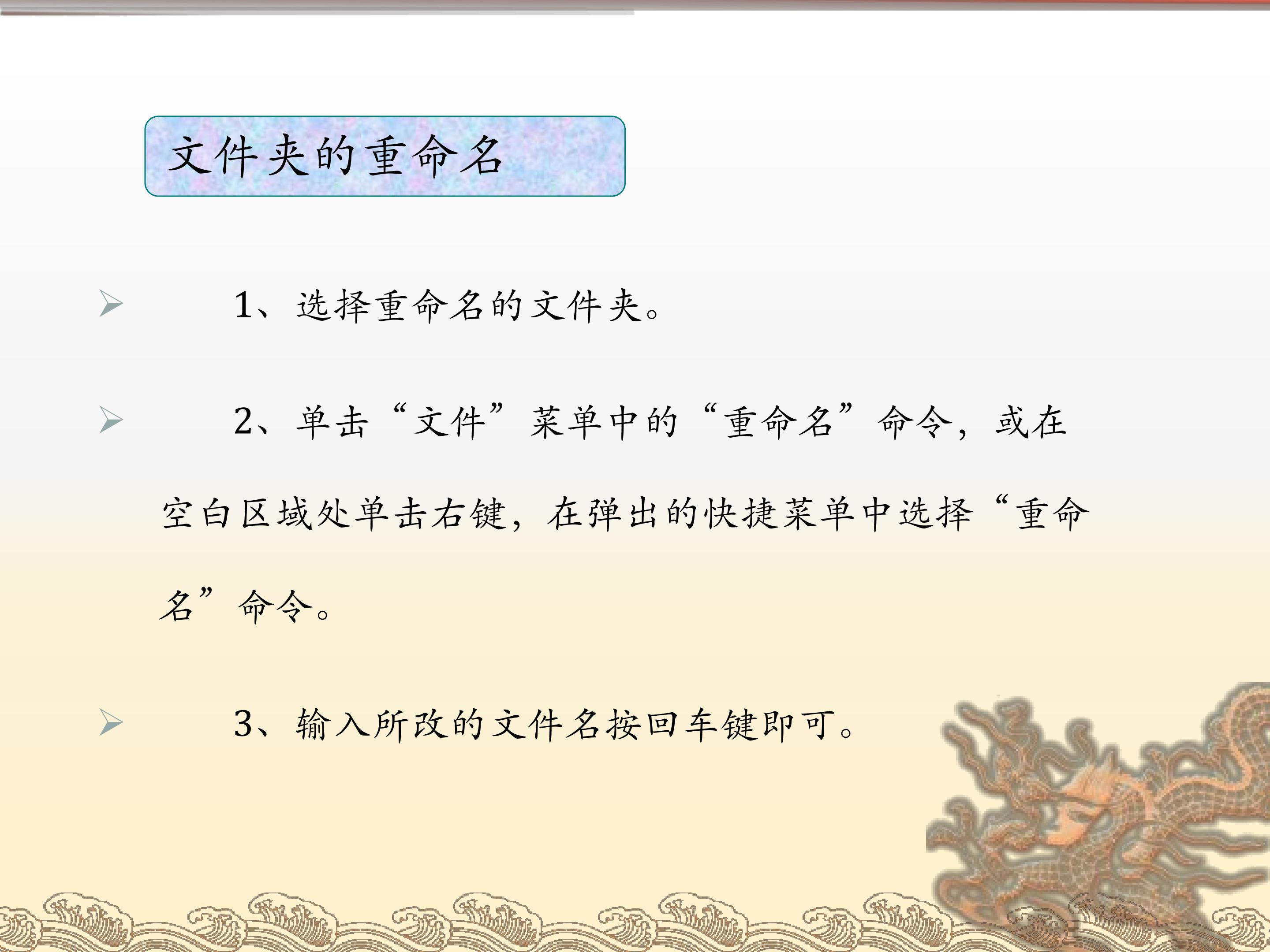 文件夹的重命名

1、选择重命名的文件夹。

2、单击“文件”菜单中的“重命名”命令，或在空白区域处单击右键，在弹出的快捷菜单中选择“重命名”命令。

3、输入所改的文件名按回车键即可。